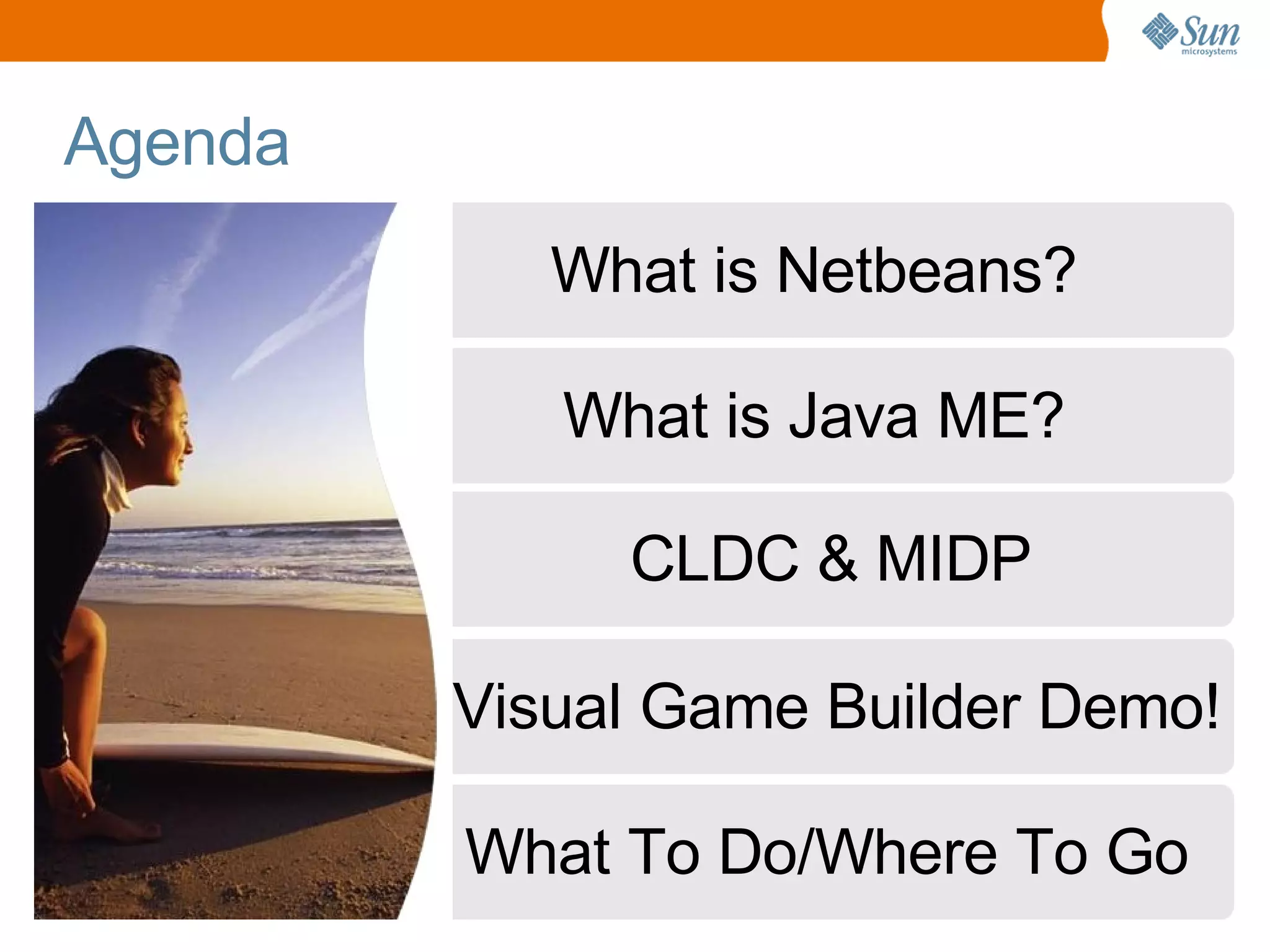 Sun microsystems

Agenda

What is Netbeans?

What is Java ME?

CLDC & MIDP

Visual Game Builder Demo!

What To Do/Where To Go